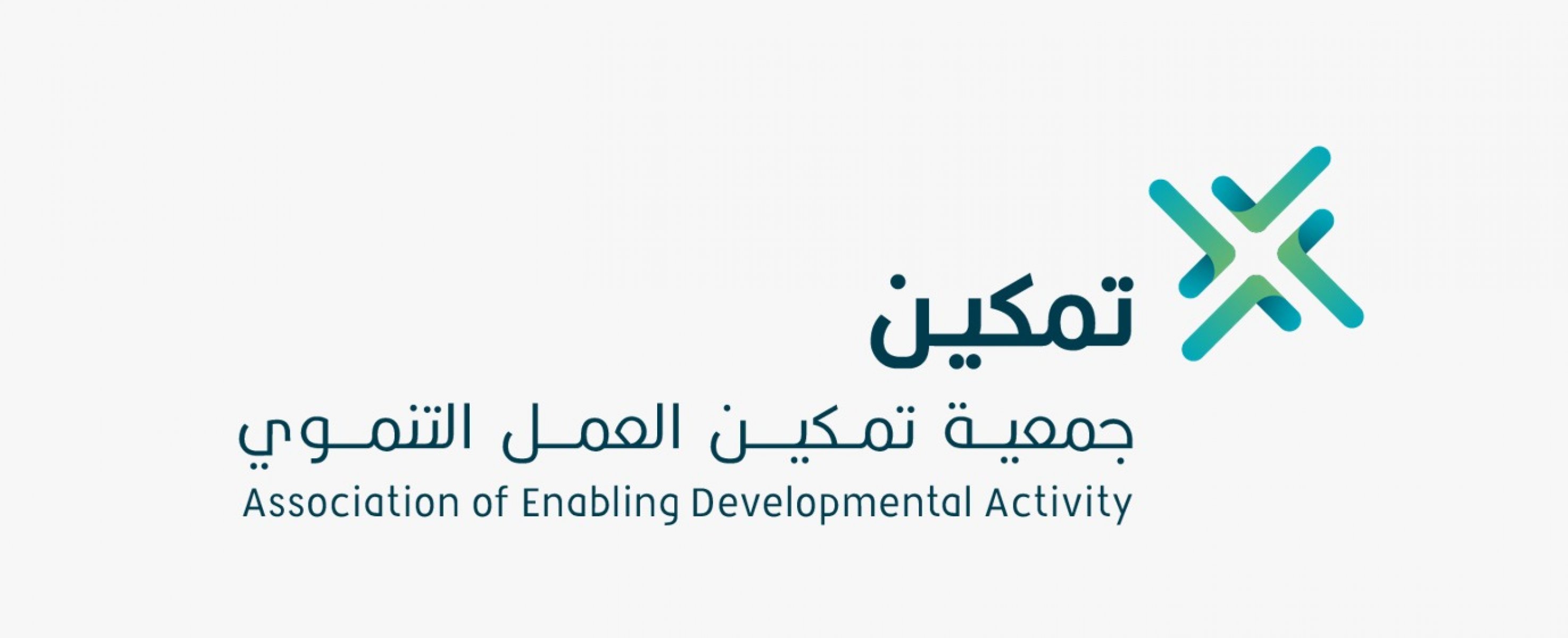 تمكين

جمعية تمكين العمل التنموي

Association of Enabling Developmental Activity